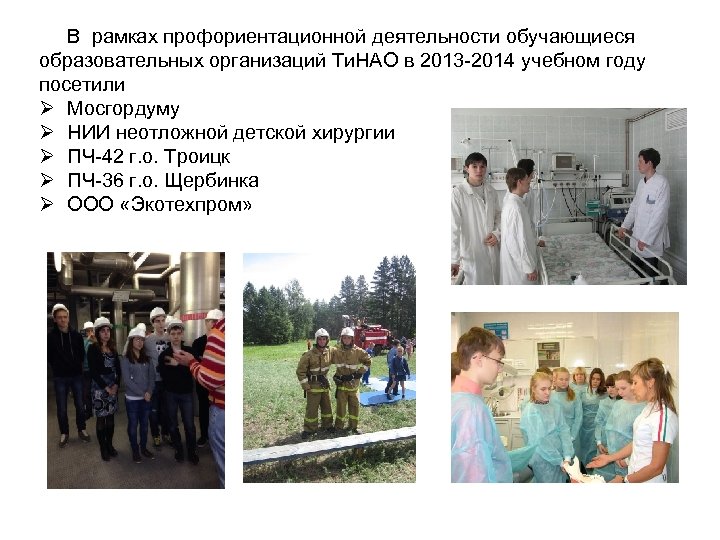 В рамках профориентационной деятельности обучающиеся образовательных организаций ТиНАО в 2013-2014 учебном году посетили
➢ Мосгордуму
➢ НИИ неотложной детской хирургии
➢ ПЧ-42 г.о. Троицк
➢ ПЧ-36 г.о. Щербинка
➢ ООО «Экотехпром»